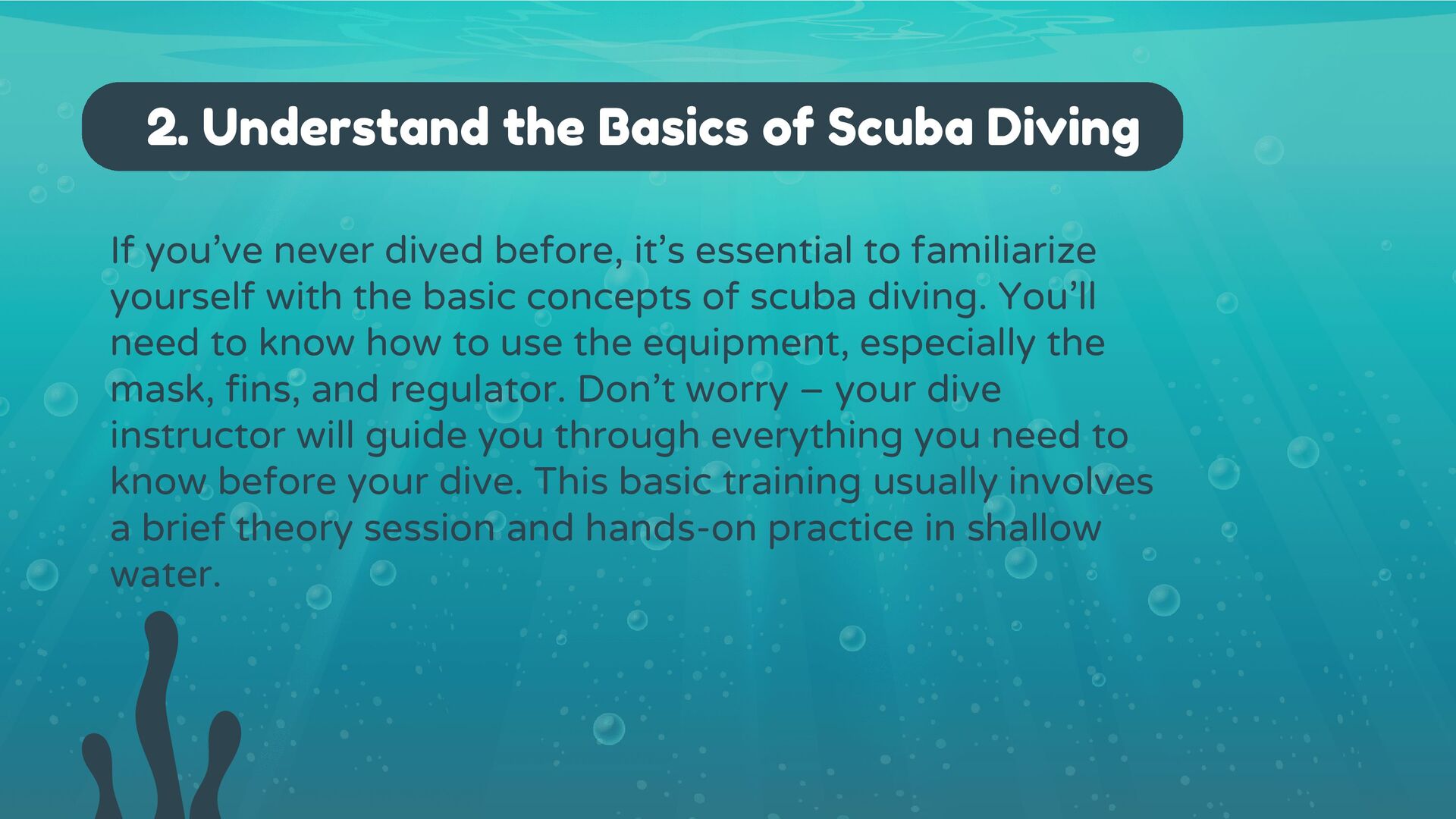 2. Understand the Basics of Scuba Diving

If you’ve never dived before, it’s essential to familiarize yourself with the basic concepts of scuba diving. You’ll need to know how to use the equipment, especially the mask, fins, and regulator. Don’t worry – your dive instructor will guide you through everything you need to know before your dive. This basic training usually involves a brief theory session and hands-on practice in shallow water.